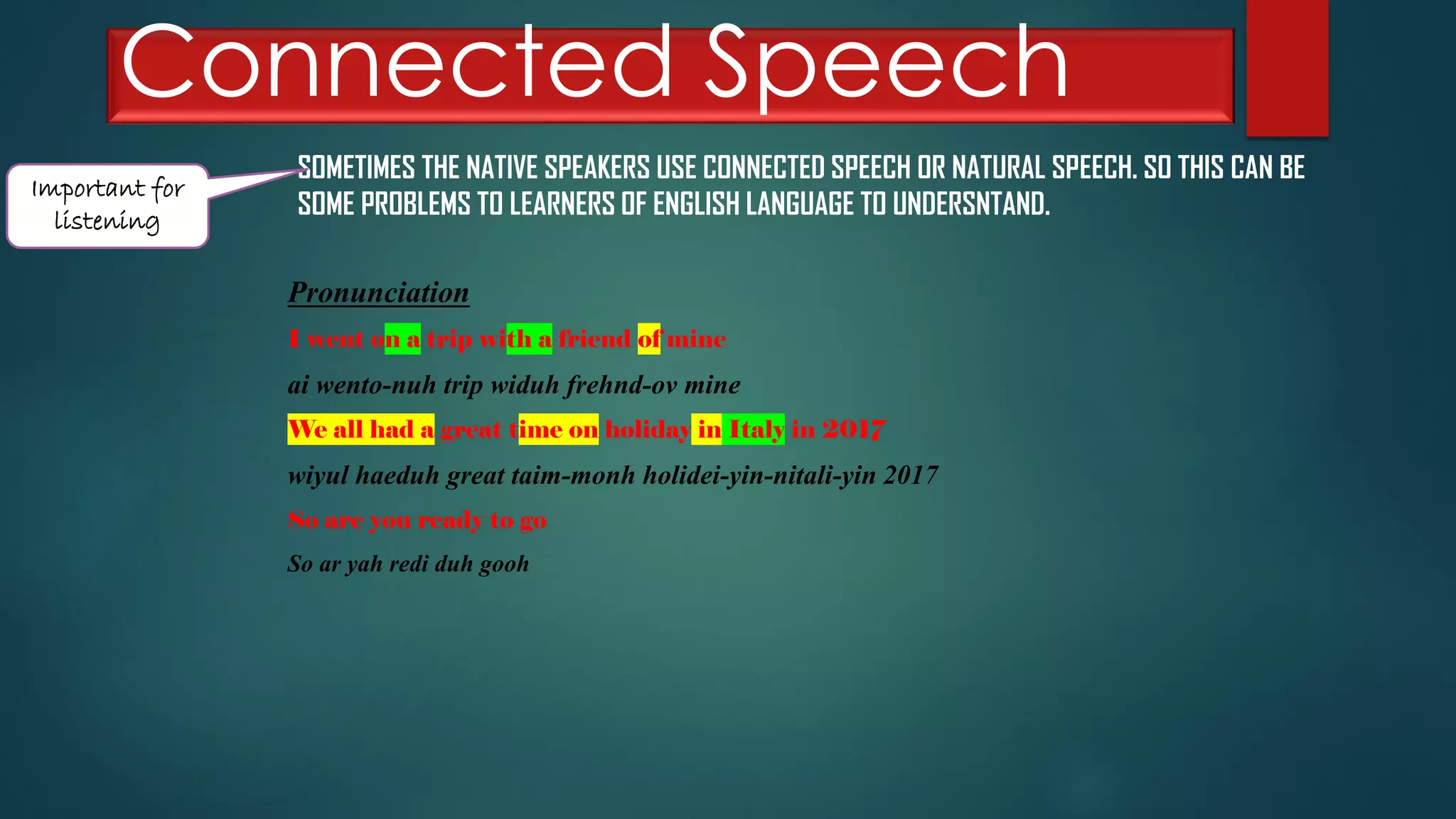 Connected Speech

Important for listening

SOMETIMES THE NATIVE SPEAKERS USE CONNECTED SPEECH OR NATURAL SPEECH. SO THIS CAN BE SOME PROBLEMS TO LEARNERS OF ENGLISH LANGUAGE TO UNDERSNTAND.

Pronunciation

I went on a trip with a friend of mine

ai wento-nuh trip widuh frehnd-ov mine

We all had a great time on holiday in Italy in 2017

wiyul haeduh great taim-monh holidei-yin-nitali-yin 2017

So are you ready to go

So ar yah redi duh gooh